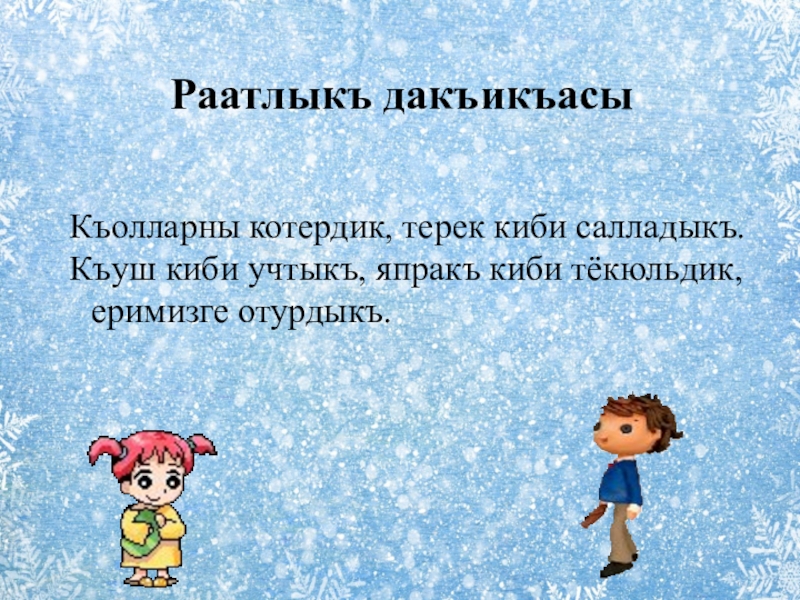 Раатлыкъ дакъикъасы

Къолларны котердик, терек киби салладыкъ.
Къуш киби учтыкъ, япракъ киби тёкюльдик, еримизге отурдыкъ.